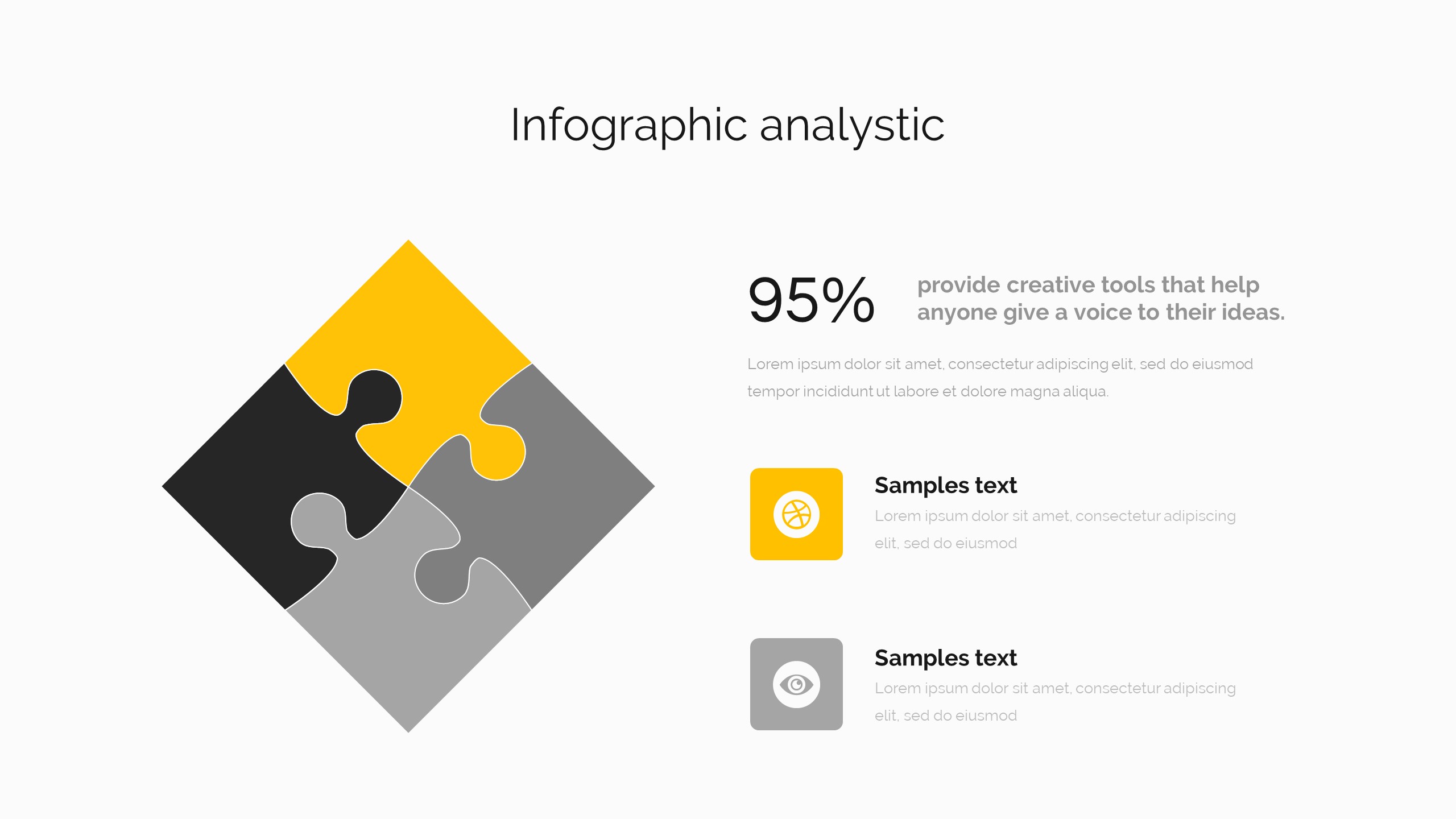 Infographic analystic

95%

provide creative tools that help anyone give a voice to their ideas.

Lorem ipsum dolor sit amet, consectetur adipiscing elit, sed do eiusmod tempor incididunt ut labore et dolore magna aliqua.

Samples text
Lorem ipsum dolor sit amet, consectetur adipiscing elit, sed do eiusmod

Samples text
Lorem ipsum dolor sit amet, consectetur adipiscing elit, sed do eiusmod